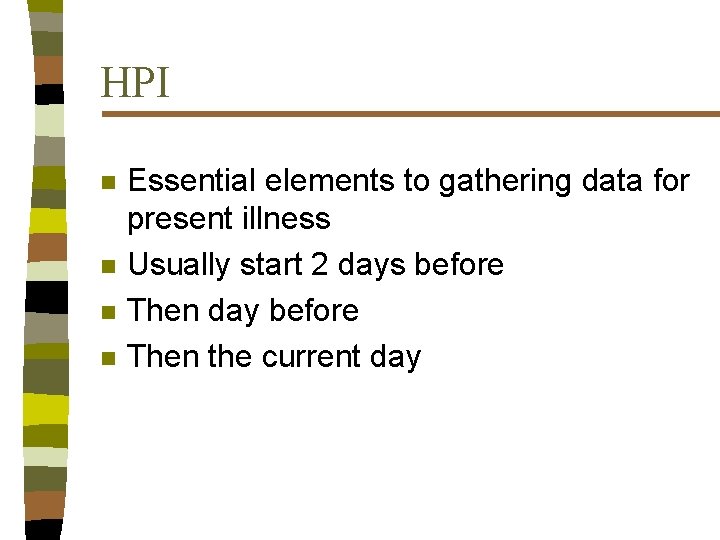 HPI

- Essential elements to gathering data for present illness
- Usually start 2 days before
- Then day before
- Then the current day